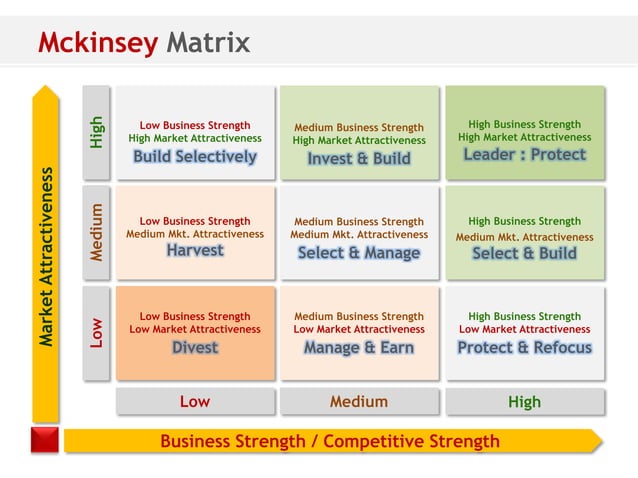 Mckinsey Matrix

Market Attractiveness

| | | | |
|---|---|---|---|
| High | Low Business Strength High Market Attractiveness Build Selectively | Medium Business Strength High Market Attractiveness Invest & Build | High Business Strength High Market Attractiveness Leader : Protect |
| Medium | Low Business Strength Medium Mkt. Attractiveness Harvest | Medium Business Strength Medium Mkt. Attractiveness Select & Manage | High Business Strength Medium Mkt. Attractiveness Select & Build |
| Low | Low Business Strength Low Market Attractiveness Divest | Medium Business Strength Low Market Attractiveness Manage & Earn | High Business Strength Low Market Attractiveness Protect & Refocus |
| | Low | Medium | High |

Business Strength / Competitive Strength